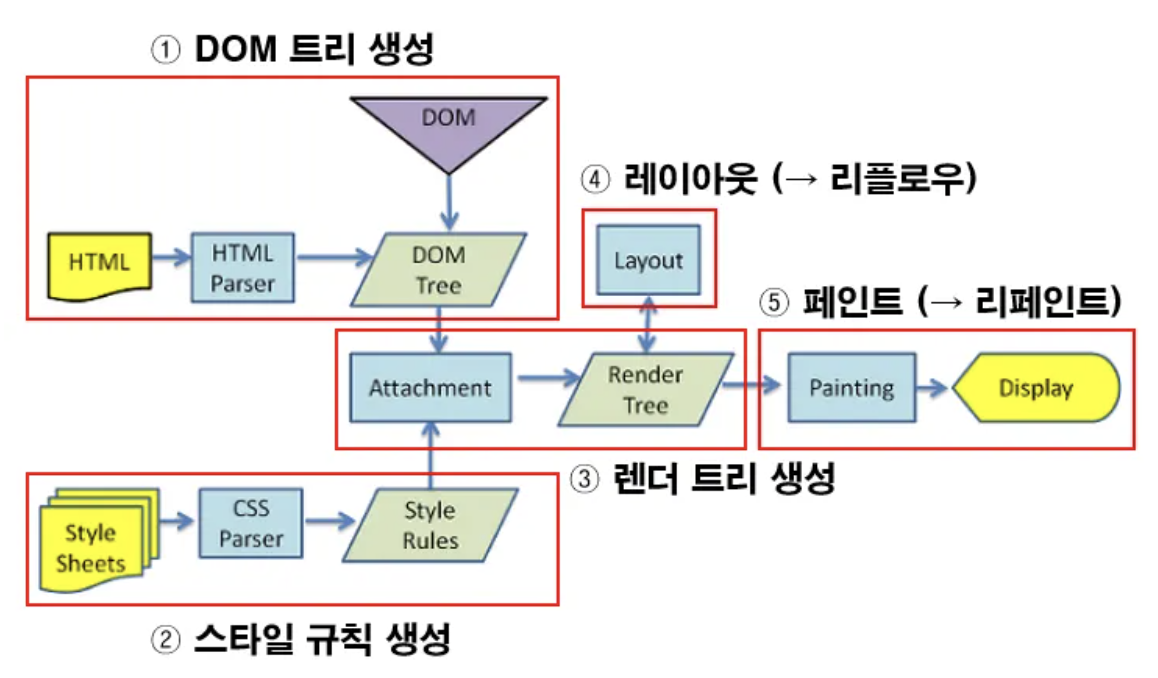 ① DOM 트리 생성

DOM

HTML

HTML Parser

DOM Tree

④ 레이아웃 (→ 리플로우)

Layout

⑤ 페인트 (→ 리페인트)

Attachment

Render Tree

Painting

Display

③ 렌더 트리 생성

Style Sheets

CSS Parser

Style Rules

② 스타일 규칙 생성